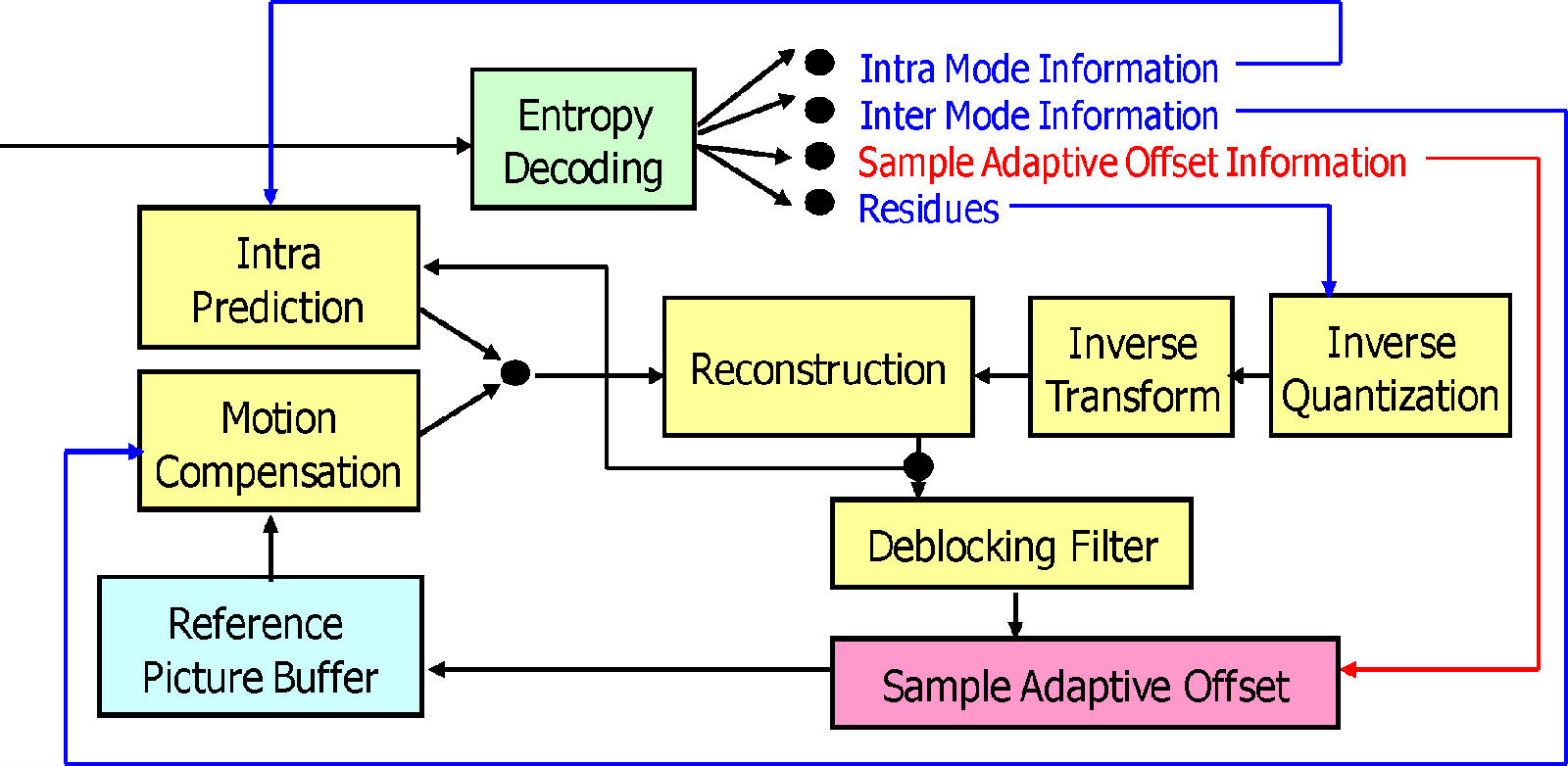 Entropy Decoding

Intra Mode Information

Inter Mode Information

Sample Adaptive Offset Information

Residues

Intra Prediction

Motion Compensation

Reconstruction

Inverse Transform

Inverse Quantization

Deblocking Filter

Reference Picture Buffer

Sample Adaptive Offset